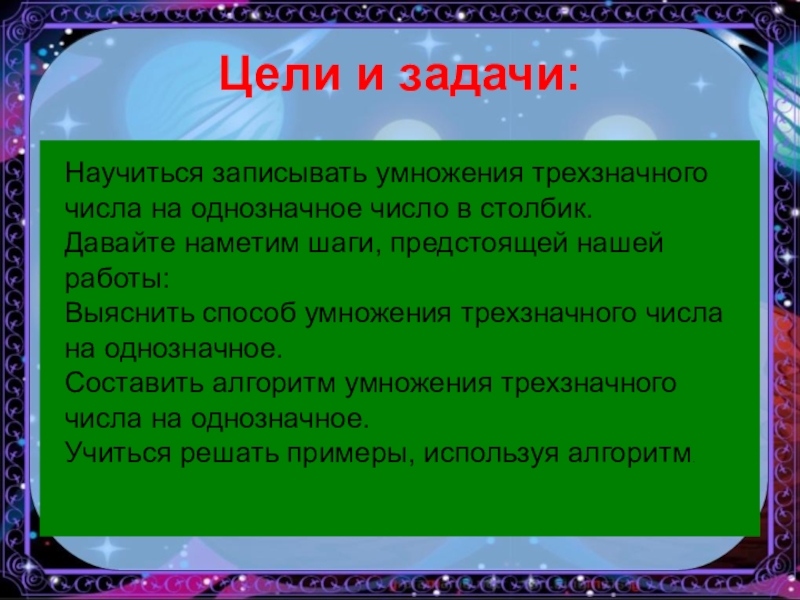 Цели и задачи:

Научиться записывать умножения трехзначного числа на однозначное число в столбик.
Давайте наметим шаги, предстоящей нашей работы:
Выяснить способ умножения трехзначного числа на однозначное.
Составить алгоритм умножения трехзначного числа на однозначное.
Учиться решать примеры, используя алгоритм